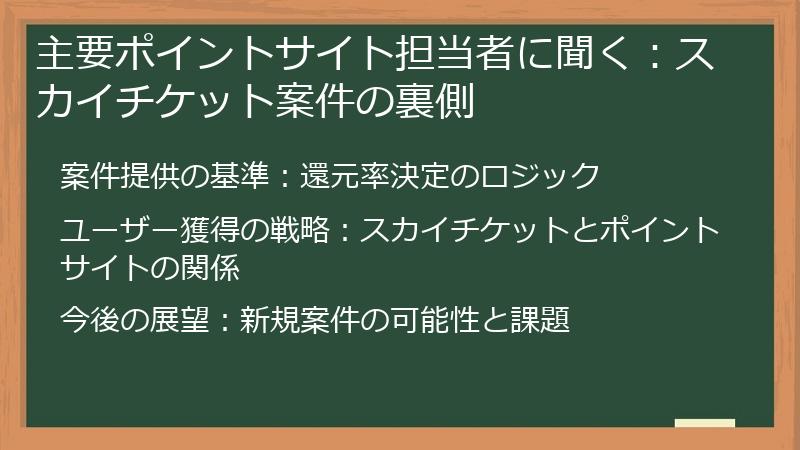 主要ポイントサイト担当者に聞く：スカイチケット案件の裏側

案件提供の基準：還元率決定のロジック

ユーザー獲得の戦略：スカイチケットとポイントサイトの関係

今後の展望：新規案件の可能性と課題